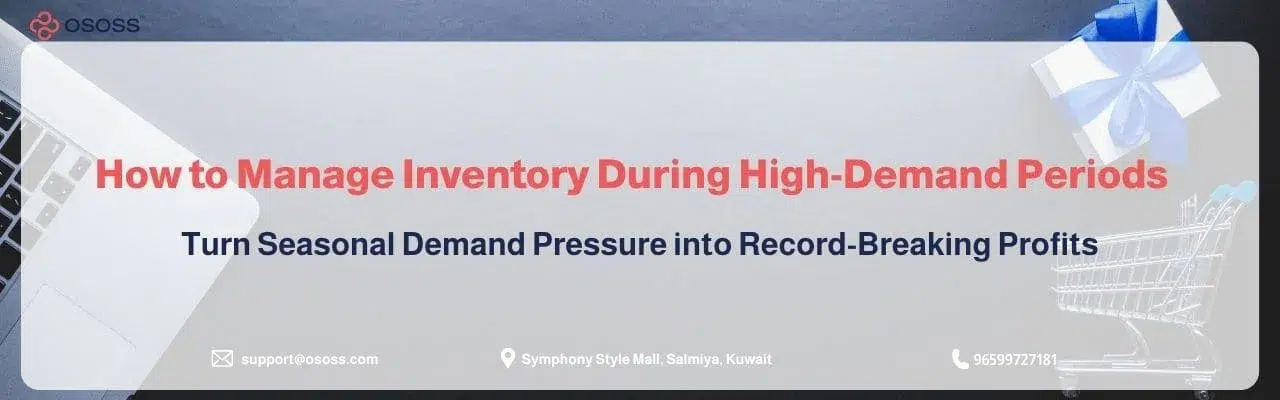 OSOSS

How to Manage Inventory During High-Demand Periods

Turn Seasonal Demand Pressure into Record-Breaking Profits

support@ososs.com

Symphony Style Mall, Salmiya, Kuwait

96599727181